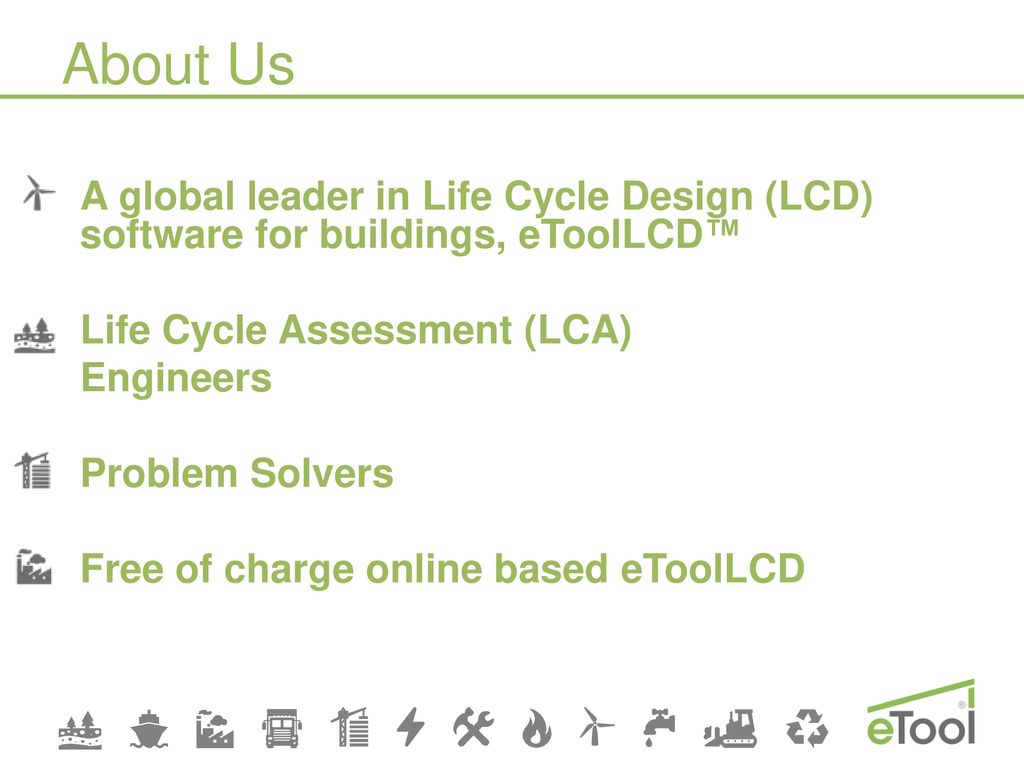 About Us

A global leader in Life Cycle Design (LCD) software for buildings, eToolLCD™

Life Cycle Assessment (LCA) Engineers

Problem Solvers

Free of charge online based eToolLCD

eTool®